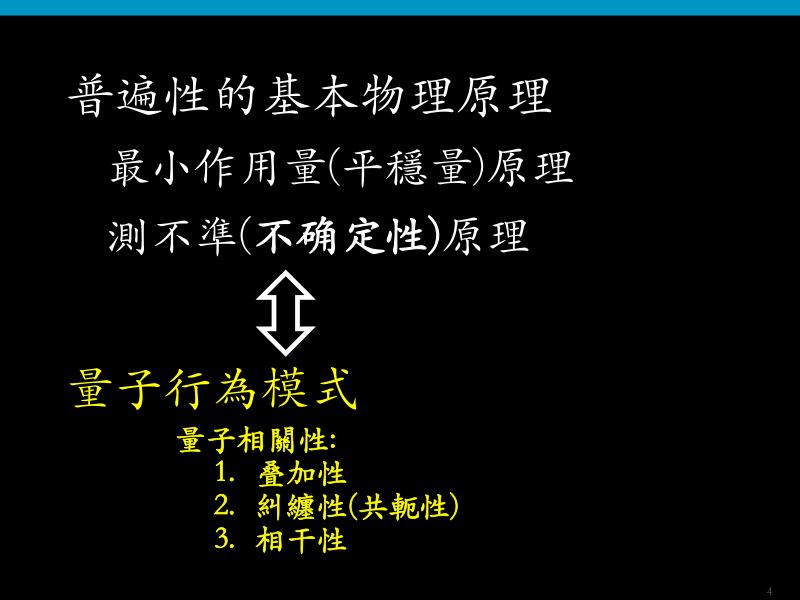 普遍性的基本物理原理

最小作用量(平穩量)原理

測不準(不确定性)原理

量子行為模式

量子相關性:

1. 叠加性
2. 糾纏性(共軛性)
3. 相干性

4